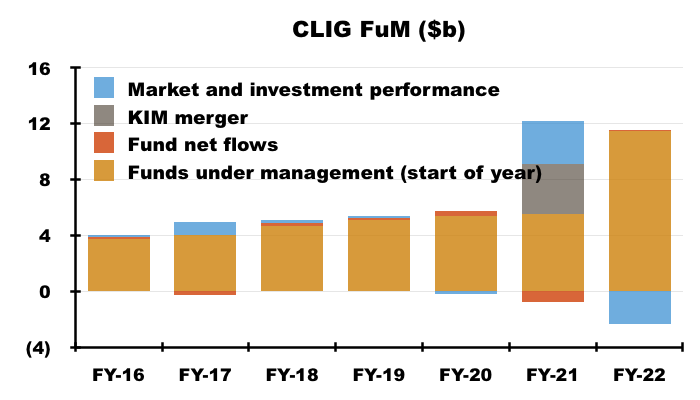 CLIG FuM ($b)

16
12
8
4
0
(4)

Market and investment performance
KIM merger
Fund net flows
Funds under management (start of year)

FY-16
FY-17
FY-18
FY-19
FY-20
FY-21
FY-22